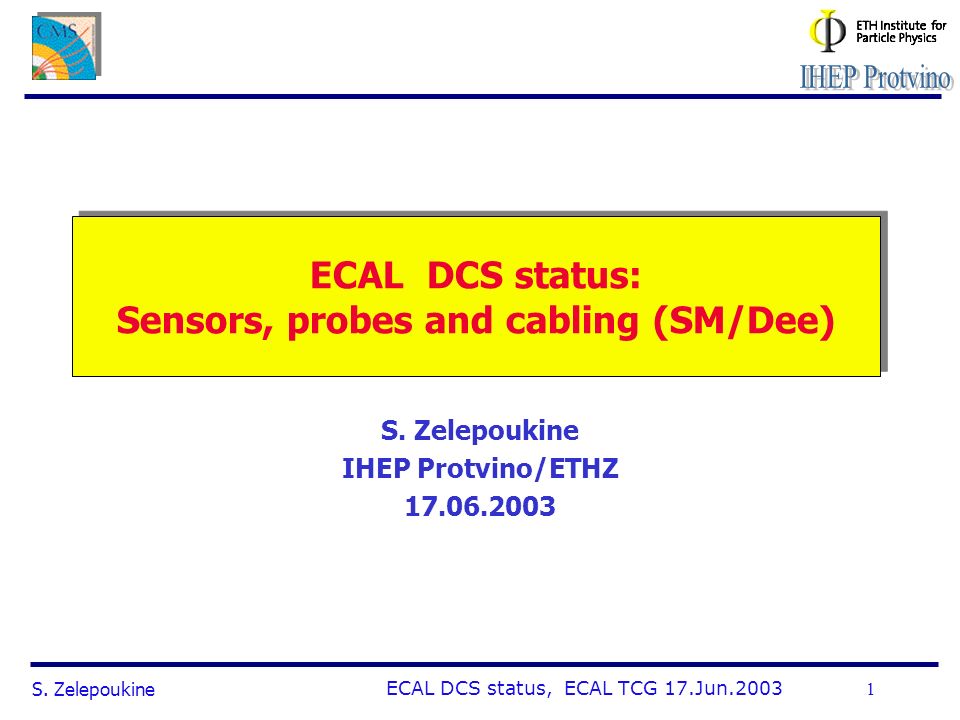 CMS

ETH Institute for Particle Physics

IHEP Protvino

ECAL DCS status:
Sensors, probes and cabling (SM/Dee)

S. Zelepoukine
IHEP Protvino/ETHZ
17.06.2003

S. Zelepoukine ECAL DCS status, ECAL TCG 17.Jun.2003 1